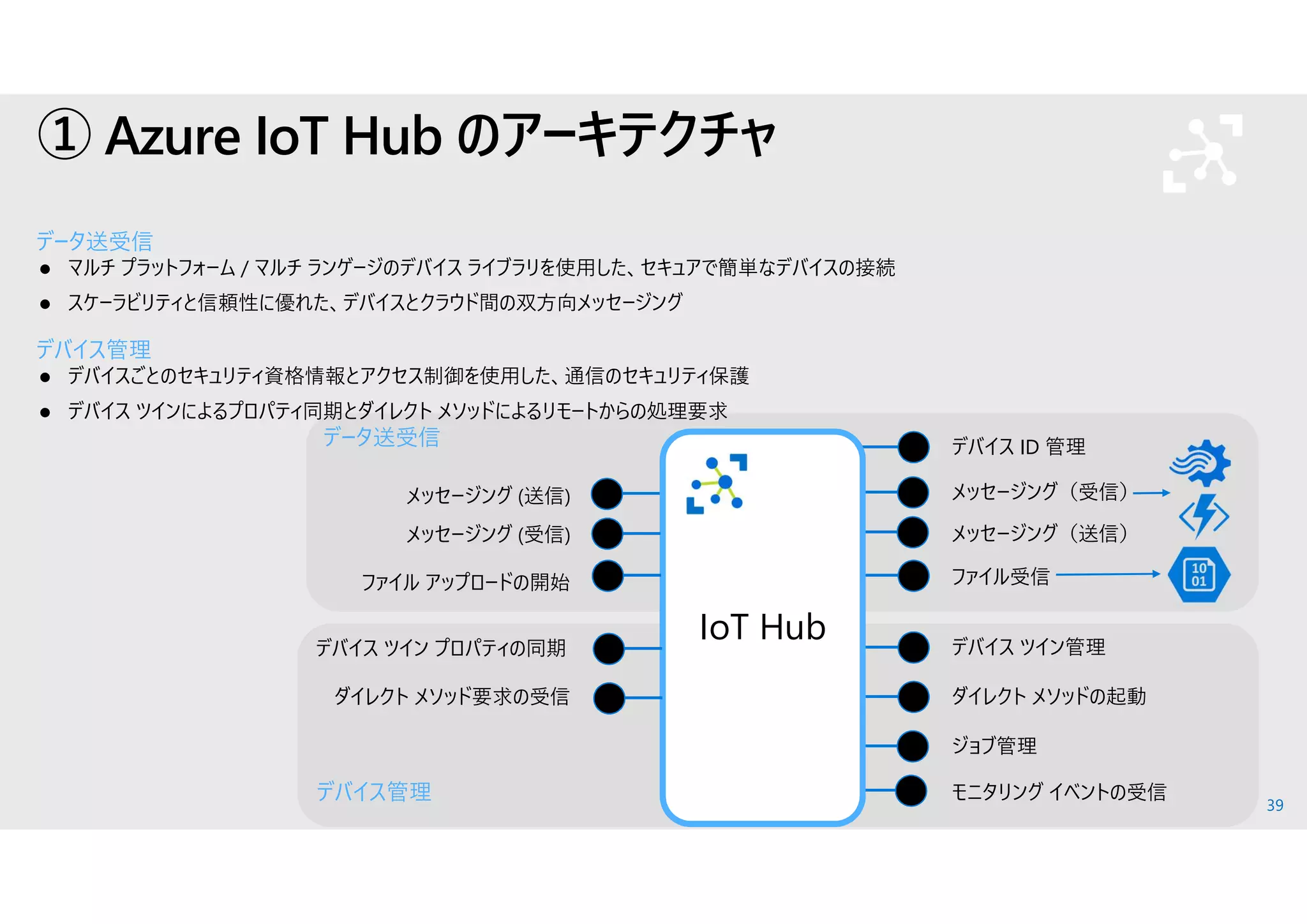 ① Azure IoT Hub のアーキテクチャ

データ送受信

● マルチ プラットフォーム / マルチ ランゲージのデバイス ライブラリを使用した、セキュアで簡単なデバイスの接続

● スケーラビリティと信頼性に優れた、デバイスとクラウド間の双方向メッセージング

デバイス管理

● デバイスごとのセキュリティ資格情報とアクセス制御を使用した、通信のセキュリティ保護

● デバイス ツインによるプロパティ同期とダイレクト メソッドによるリモートからの処理要求

データ送受信

メッセージング (送信)

メッセージング (受信)

ファイル アップロードの開始

デバイス ツイン プロパティの同期

ダイレクト メソッド要求の受信

デバイス管理

IoT Hub

デバイス ID 管理

メッセージング（受信）

メッセージング（送信）

ファイル受信

10
01

デバイス ツイン管理

ダイレクト メソッドの起動

ジョブ管理

モニタリング イベントの受信

39